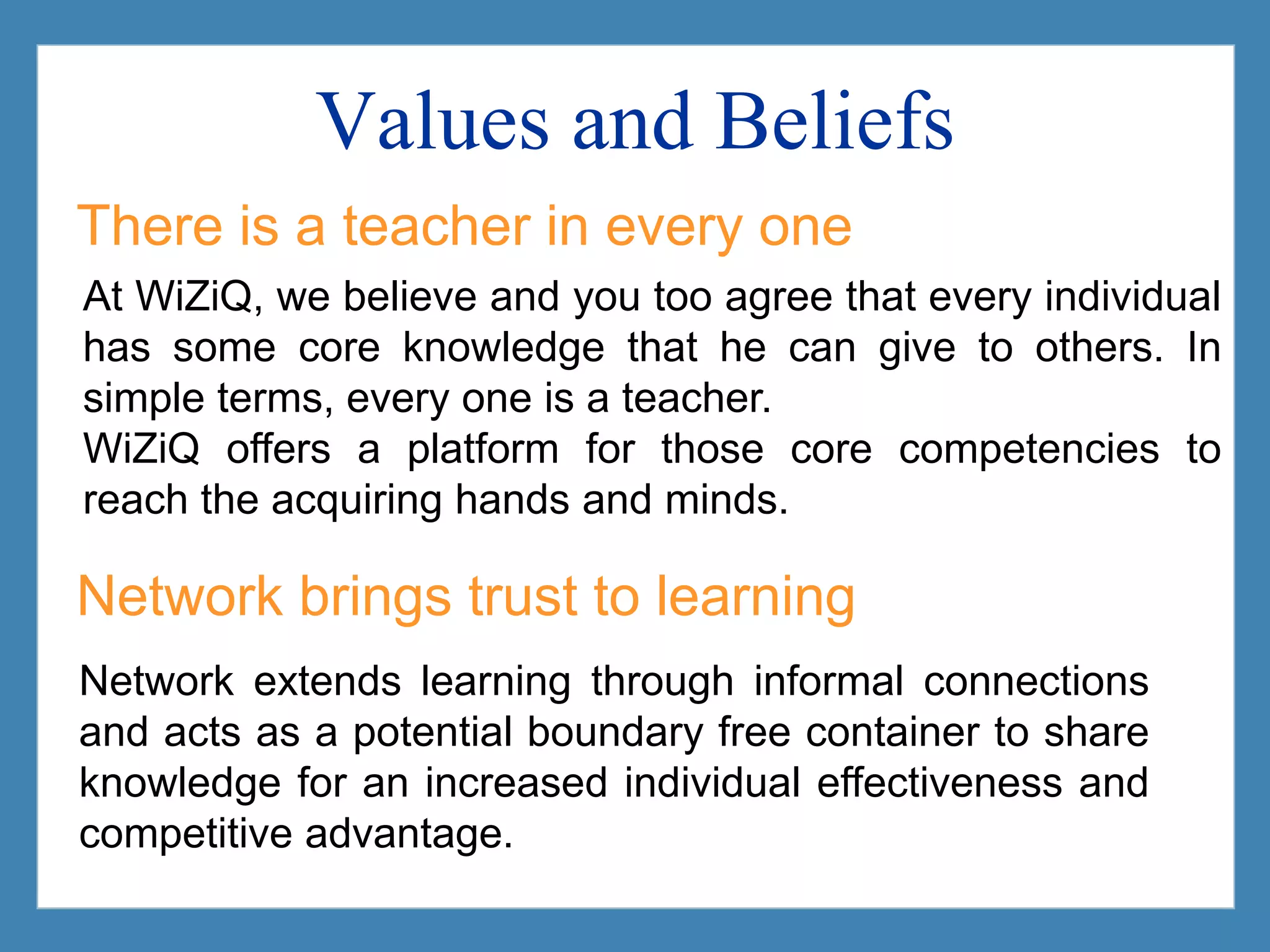 Values and Beliefs

There is a teacher in every one

At WiZiQ, we believe and you too agree that every individual has some core knowledge that he can give to others. In simple terms, every one is a teacher.
WiZiQ offers a platform for those core competencies to reach the acquiring hands and minds.

Network brings trust to learning

Network extends learning through informal connections and acts as a potential boundary free container to share knowledge for an increased individual effectiveness and competitive advantage.